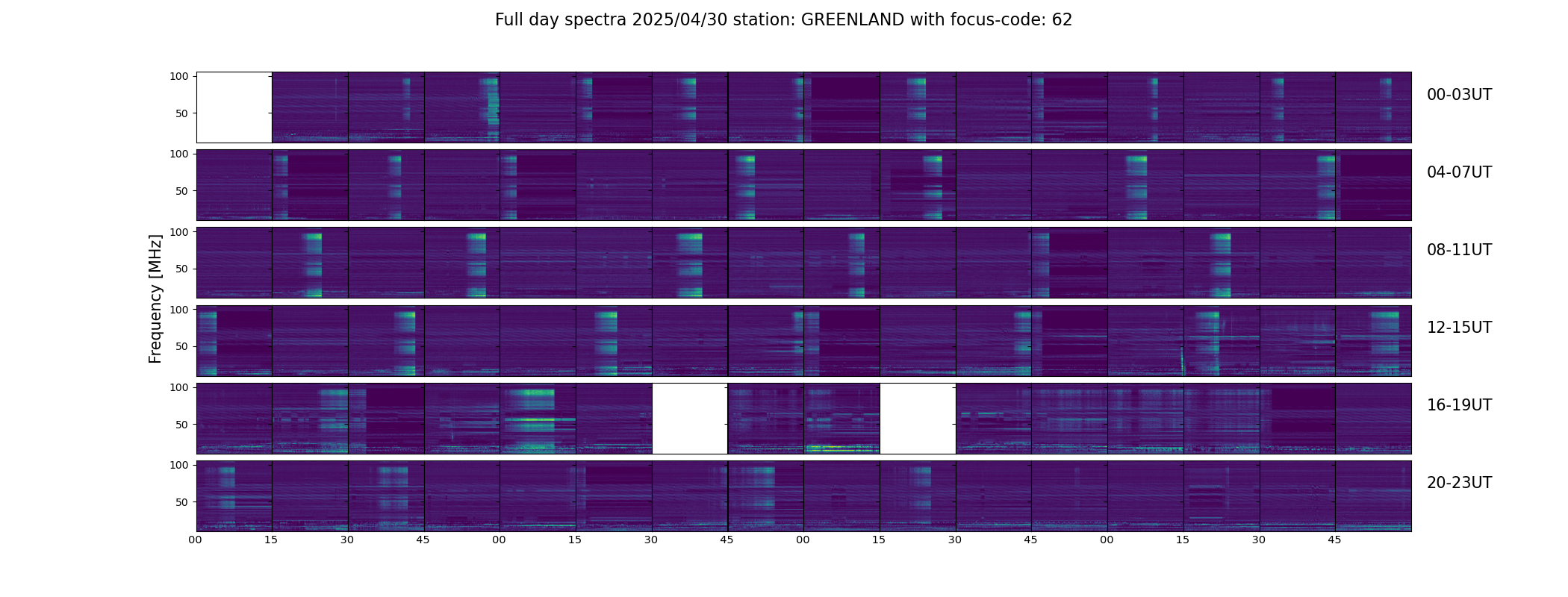 Full day spectra 2025/04/30 station: GREENLAND with focus-code: 62

Frequency [MHz]

100
50
00-03UT

100
50
04-07UT

100
50
08-11UT

100
50
12-15UT

100
50
16-19UT

100
50
20-23UT

00 15 30 45 00 15 30 45 00 15 30 45 00 15 30 45